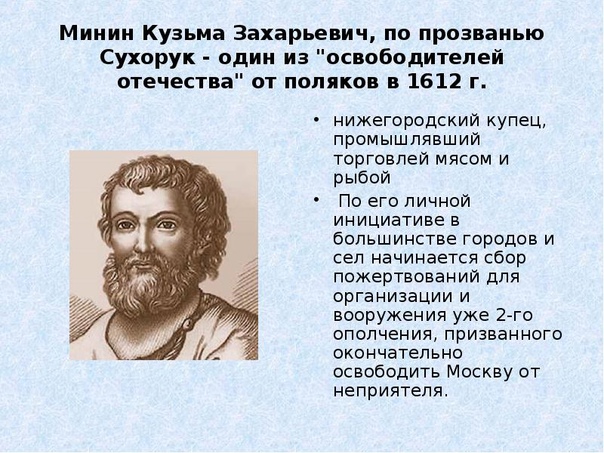 Минин Кузьма Захарьевич, по прозванью Сухорук - один из "освободителей отечества" от поляков в 1612 г.

• нижегородский купец, промышлявший торговлей мясом и рыбой

• По его личной инициативе в большинстве городов и сел начинается сбор пожертвований для организации и вооружения уже 2-го ополчения, призванного окончательно освободить Москву от неприятеля.